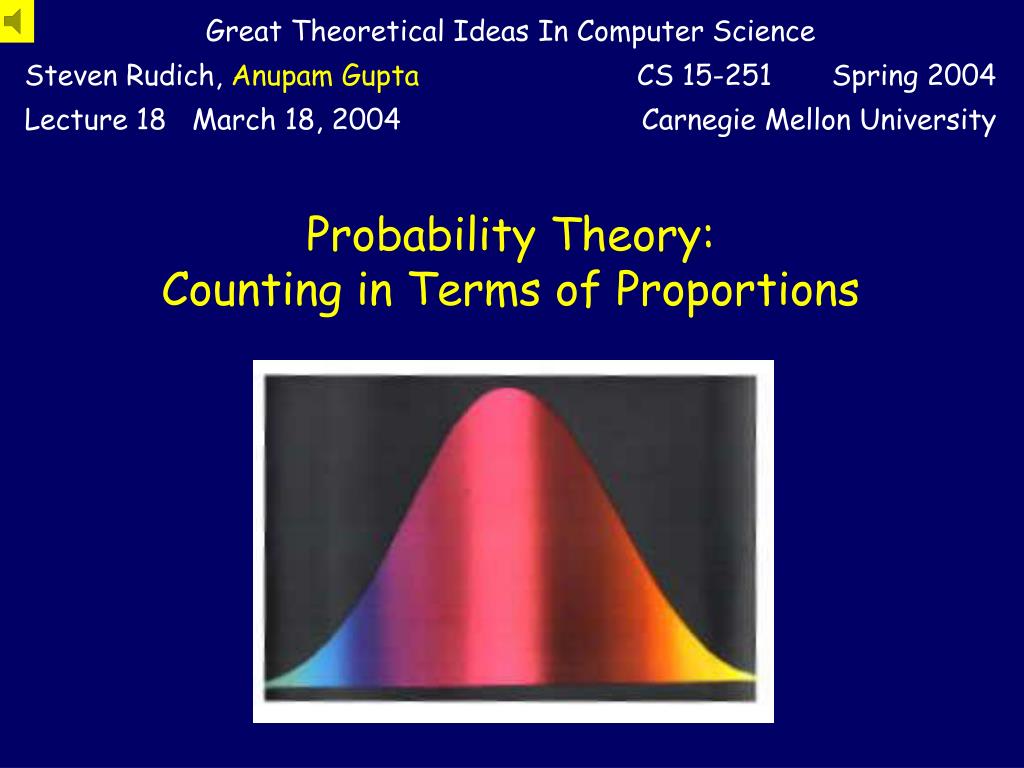 Great Theoretical Ideas In Computer Science

Steven Rudich, Anupam Gupta CS 15-251 Spring 2004

Lecture 18 March 18, 2004 Carnegie Mellon University

Probability Theory:
Counting in Terms of Proportions